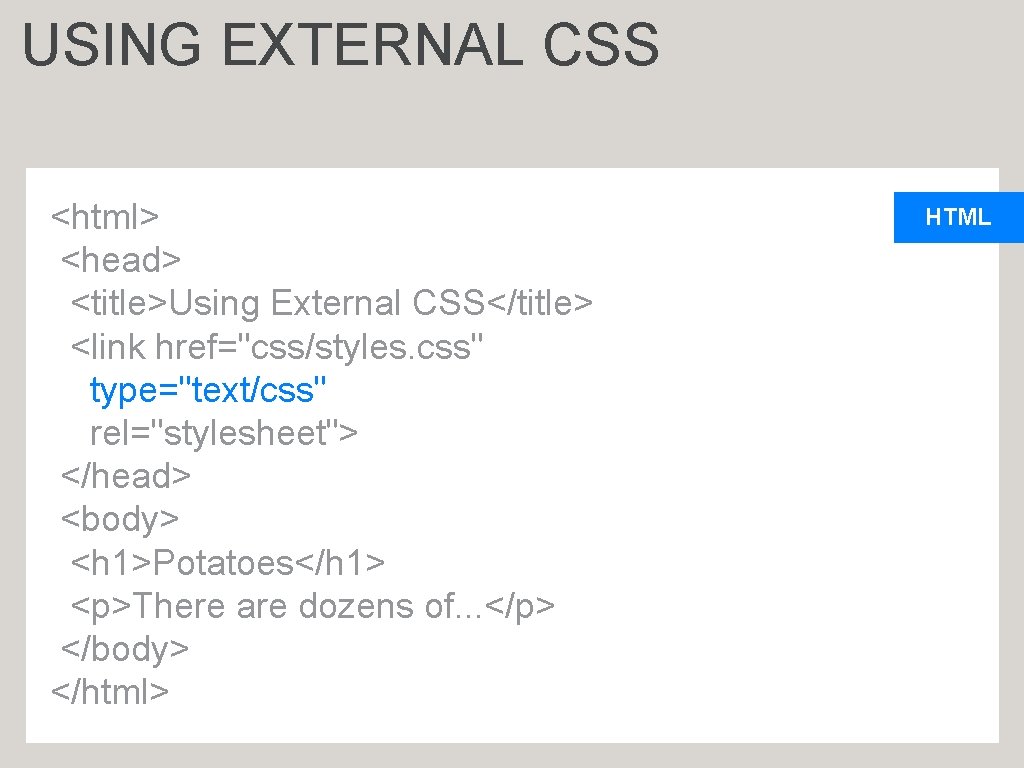 USING EXTERNAL CSS

HTML

<html>
<head>
<title>Using External CSS</title>
<link href="css/styles. css"
type="text/css"
rel="stylesheet">
</head>
<body>
<h1>Potatoes</h1>
<p>There are dozens of...</p>
</body>
</html>